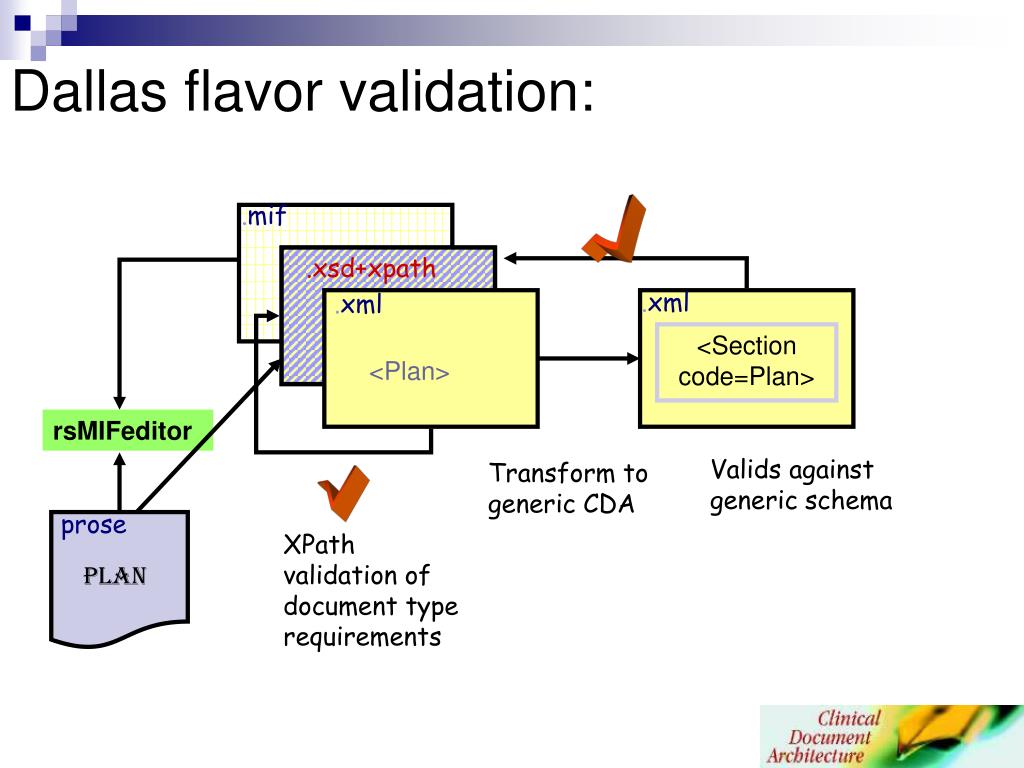 Dallas flavor validation:

.mif

.xsd+xpath

.xml

<Plan>

.xml

<Section code=Plan>

rsMIFeditor

prose

PLAN

XPath validation of document type requirements

Transform to generic CDA

Valids against generic schema

Clinical Document Architecture